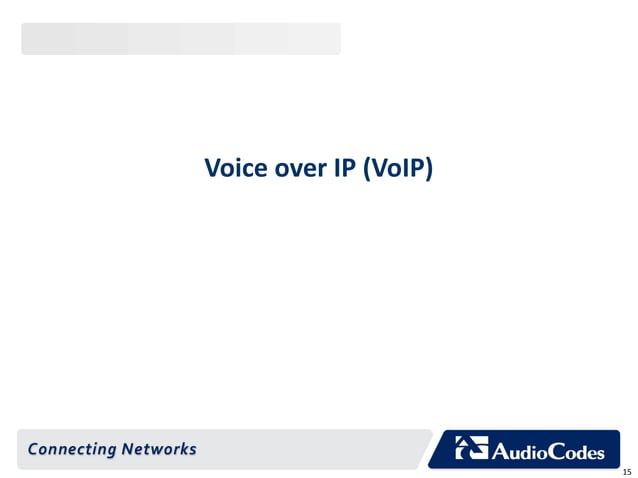 Voice over IP (VoIP)

Connecting Networks

AudioCodes

15